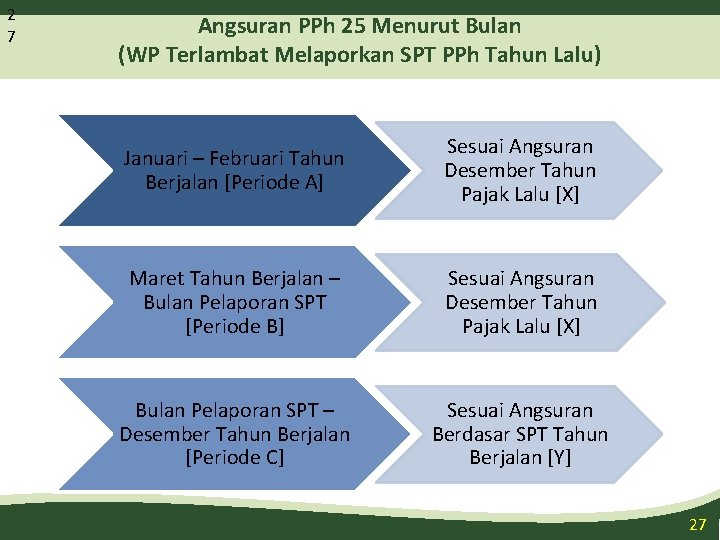 2
7

Angsuran PPh 25 Menurut Bulan
(WP Terlambat Melaporkan SPT PPh Tahun Lalu)

Januari – Februari Tahun Berjalan [Periode A]

Sesuai Angsuran Desember Tahun Pajak Lalu [X]

Maret Tahun Berjalan – Bulan Pelaporan SPT [Periode B]

Sesuai Angsuran Desember Tahun Pajak Lalu [X]

Bulan Pelaporan SPT – Desember Tahun Berjalan [Periode C]

Sesuai Angsuran Berdasar SPT Tahun Berjalan [Y]

27